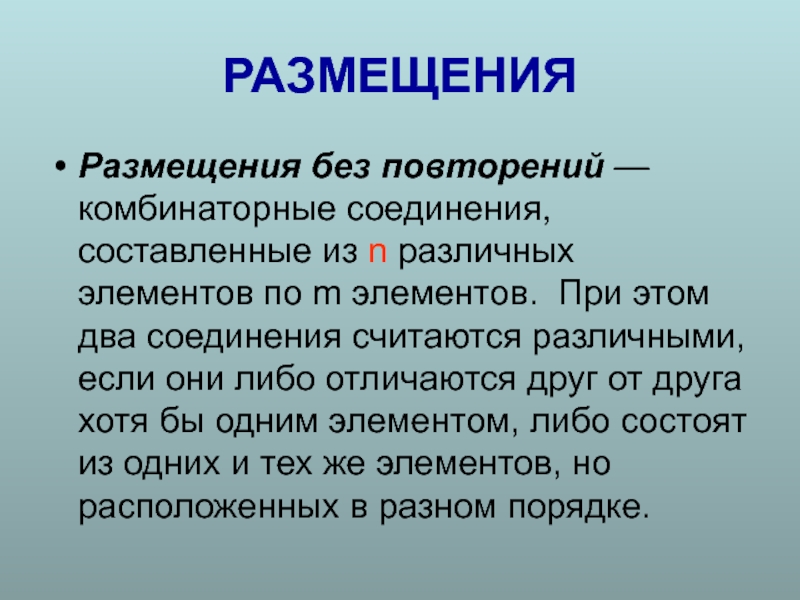 РАЗМЕЩЕНИЯ

• Размещения без повторений — комбинаторные соединения, составленные из n различных элементов по m элементов. При этом два соединения считаются различными, если они либо отличаются друг от друга хотя бы одним элементом, либо состоят из одних и тех же элементов, но расположенных в разном порядке.